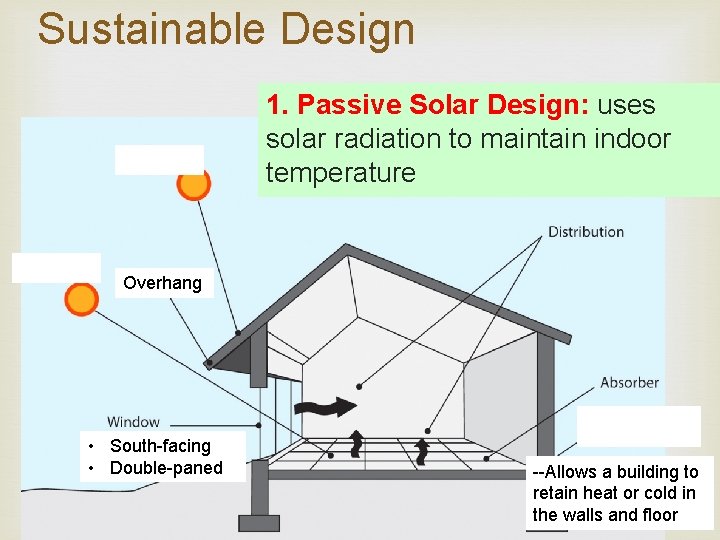 Sustainable Design

1. Passive Solar Design: uses solar radiation to maintain indoor temperature

Distribution

Overhang

Absorber

Window

• South-facing
• Double-paned

--Allows a building to retain heat or cold in the walls and floor